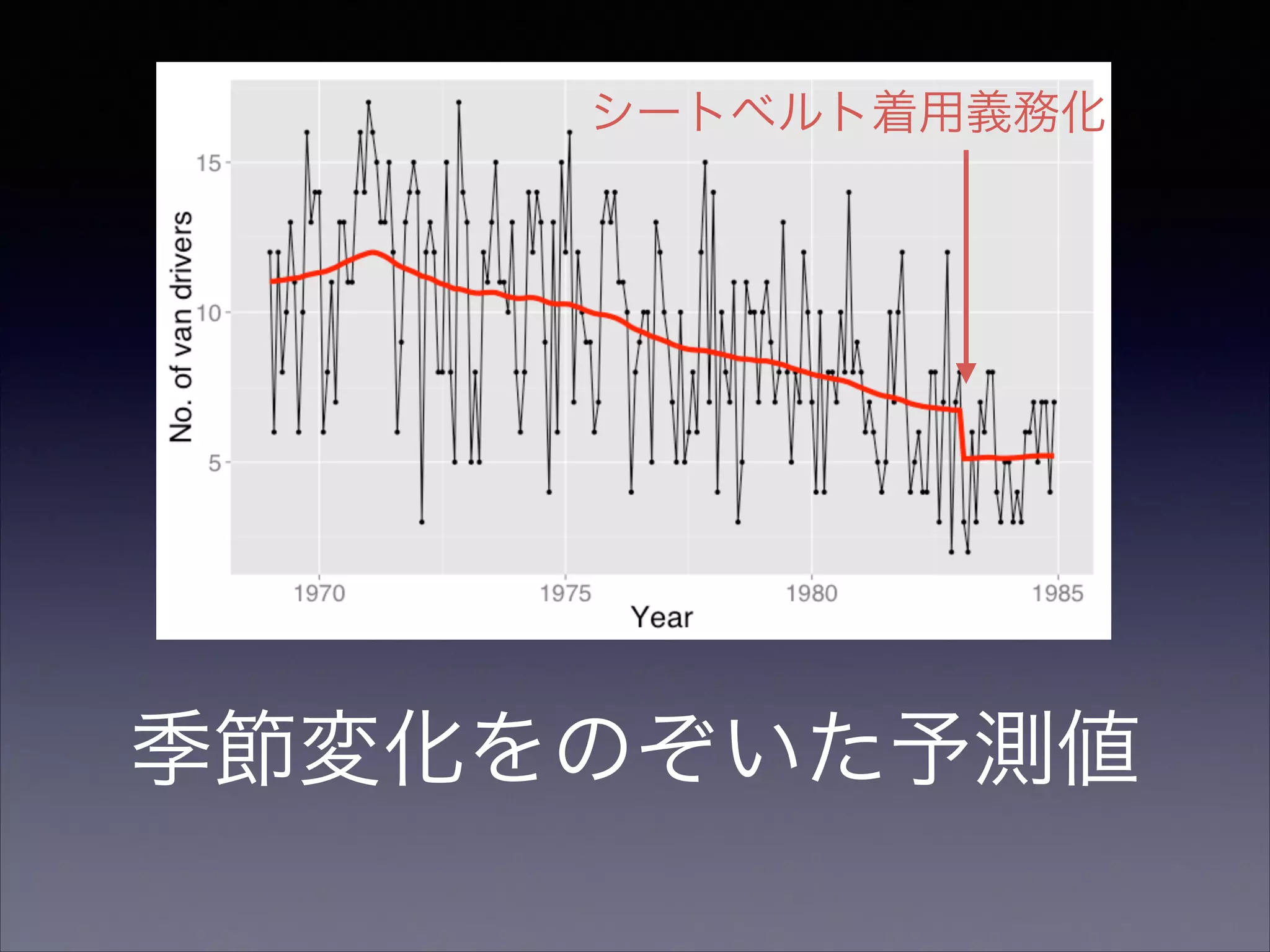 シートベルト着用義務化

No. of van drivers

15
10
5

1970
1975
1980
1985

Year

季節変化をのぞいた予測値